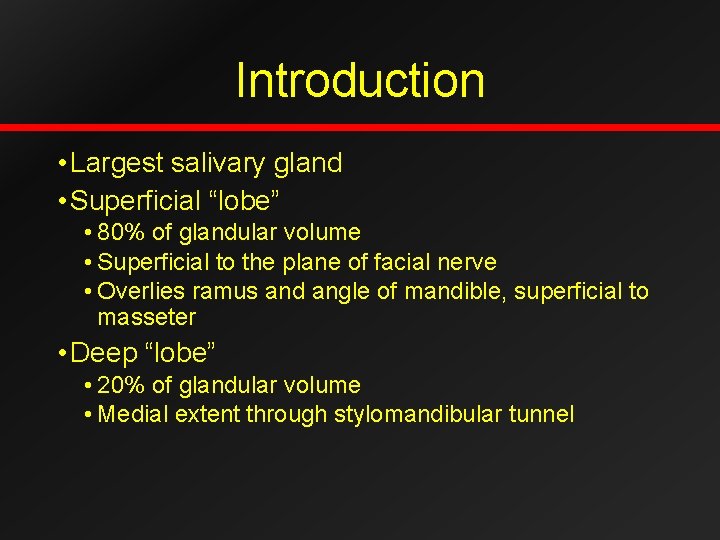 Introduction

• Largest salivary gland
• Superficial “lobe”
  • 80% of glandular volume
  • Superficial to the plane of facial nerve
  • Overlies ramus and angle of mandible, superficial to masseter
• Deep “lobe”
  • 20% of glandular volume
  • Medial extent through stylomandibular tunnel